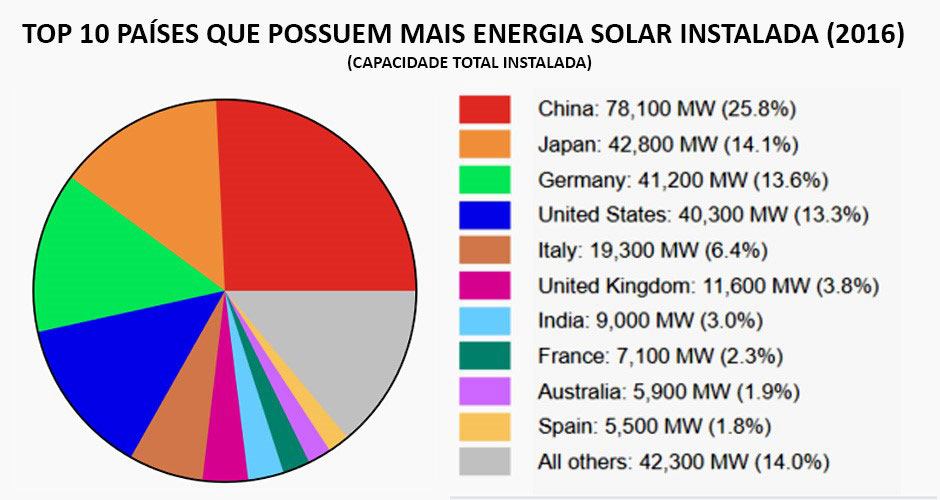 TOP 10 PAÍSES QUE POSSUEM MAIS ENERGIA SOLAR INSTALADA (2016)
(CAPACIDADE TOTAL INSTALADA)

China: 78,100 MW (25.8%)
Japan: 42,800 MW (14.1%)
Germany: 41,200 MW (13.6%)
United States: 40,300 MW (13.3%)
Italy: 19,300 MW (6.4%)
United Kingdom: 11,600 MW (3.8%)
India: 9,000 MW (3.0%)
France: 7,100 MW (2.3%)
Australia: 5,900 MW (1.9%)
Spain: 5,500 MW (1.8%)
All others: 42,300 MW (14.0%)